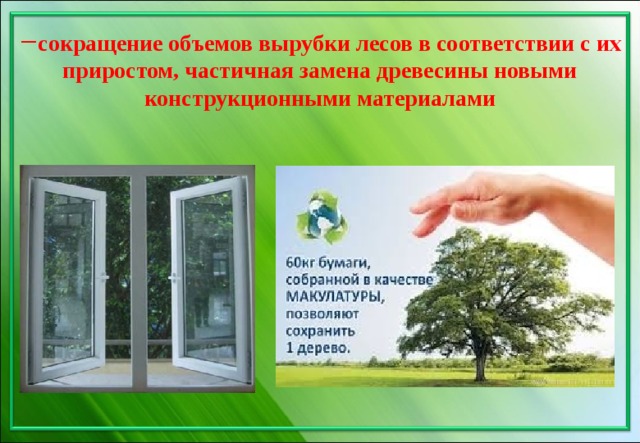 −сокращение объемов вырубки лесов в соответствии с их приростом, частичная замена древесины новыми конструкционными материалами

60кг бумаги, собранной в качестве МАКУЛАТУРЫ, позволяют сохранить 1 дерево.